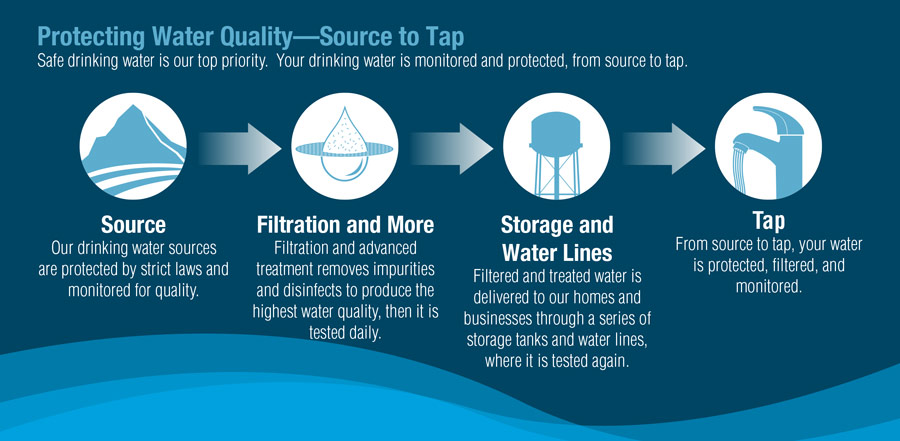 Protecting Water Quality—Source to Tap
Safe drinking water is our top priority. Your drinking water is monitored and protected, from source to tap.

Source
Our drinking water sources are protected by strict laws and monitored for quality.

Filtration and More
Filtration and advanced treatment removes impurities and disinfects to produce the highest water quality, then it is tested daily.

Storage and Water Lines
Filtered and treated water is delivered to our homes and businesses through a series of storage tanks and water lines, where it is tested again.

Tap
From source to tap, your water is protected, filtered, and monitored.